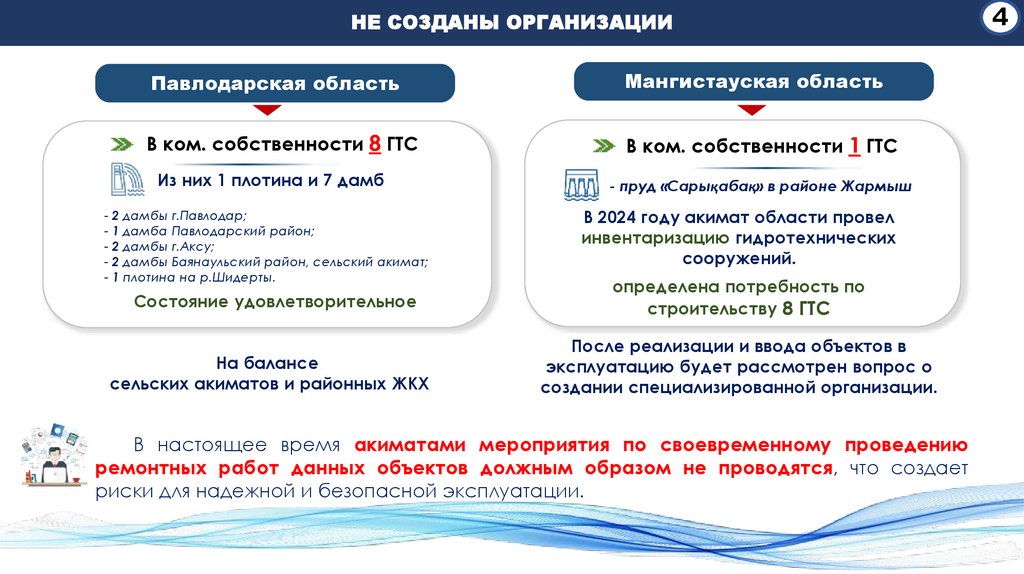 НЕ СОЗДАНЫ ОРГАНИЗАЦИИ

4

Павлодарская область

В ком. собственности 8 ГТС

Из них 1 плотина и 7 дамб

- 2 дамбы г.Павлодар;
- 1 дамба Павлодарский район;
- 2 дамбы г.Аксу;
- 2 дамбы Баянаульский район, сельский акимат;
- 1 плотина на р.Шидерты.

Состояние удовлетворительное

На балансе сельских акиматов и районных ЖКХ

Мангистауская область

В ком. собственности 1 ГТС

- пруд «Сарықабақ» в районе Жармыш

В 2024 году акимат области провел инвентаризацию гидротехнических сооружений.

определена потребность по строительству 8 ГТС

После реализации и ввода объектов в эксплуатацию будет рассмотрен вопрос о создании специализированной организации.

В настоящее время акиматами мероприятия по своевременному проведению ремонтных работ данных объектов должным образом не проводятся, что создает риски для надежной и безопасной эксплуатации.